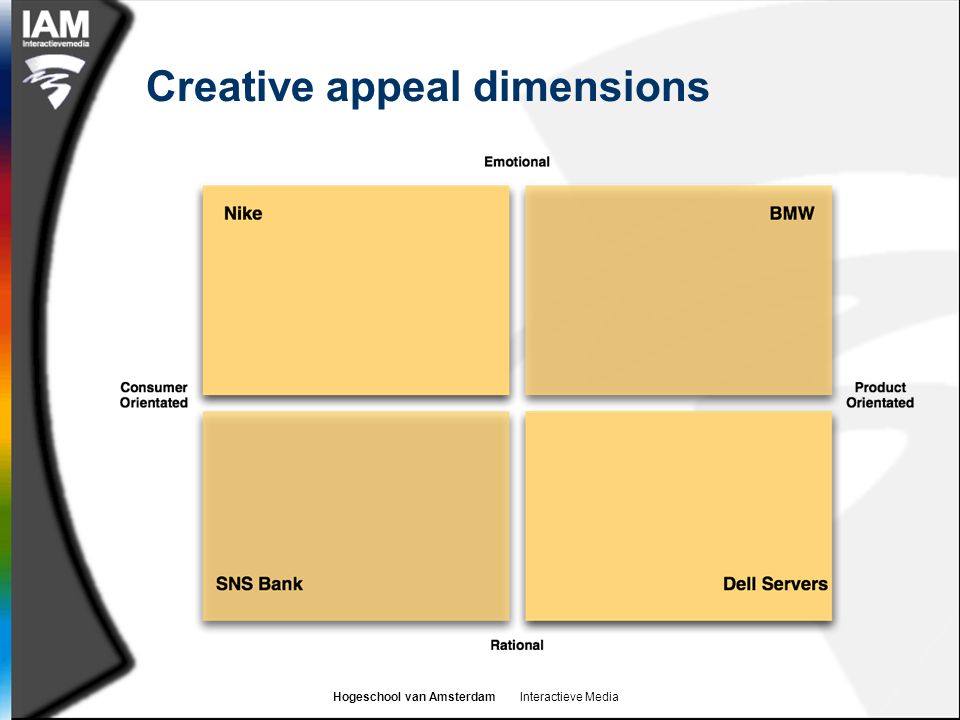 IAM
Interactievemedia

Creative appeal dimensions

Emotional

Nike

BMW

Consumer Orientated

Product Orientated

SNS Bank

Dell Servers

Rational

Hogeschool van Amsterdam Interactieve Media